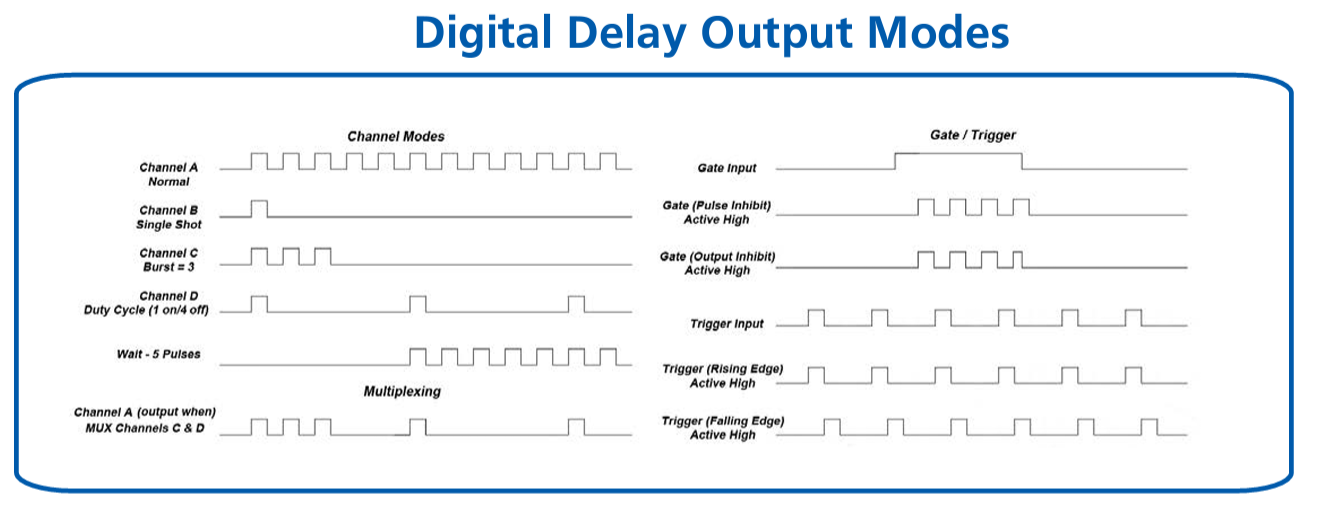 Digital Delay Output Modes

Channel Modes

Channel A
Normal

Channel B
Single Shot

Channel C
Burst = 3

Channel D
Duty Cycle (1 on/4 off)

Wait - 5 Pulses

Multiplexing

Channel A (output when)
MUX Channels C & D

Gate / Trigger

Gate Input

Gate (Pulse Inhibit)
Active High

Gate (Output Inhibit)
Active High

Trigger Input

Trigger (Rising Edge)
Active High

Trigger (Falling Edge)
Active High